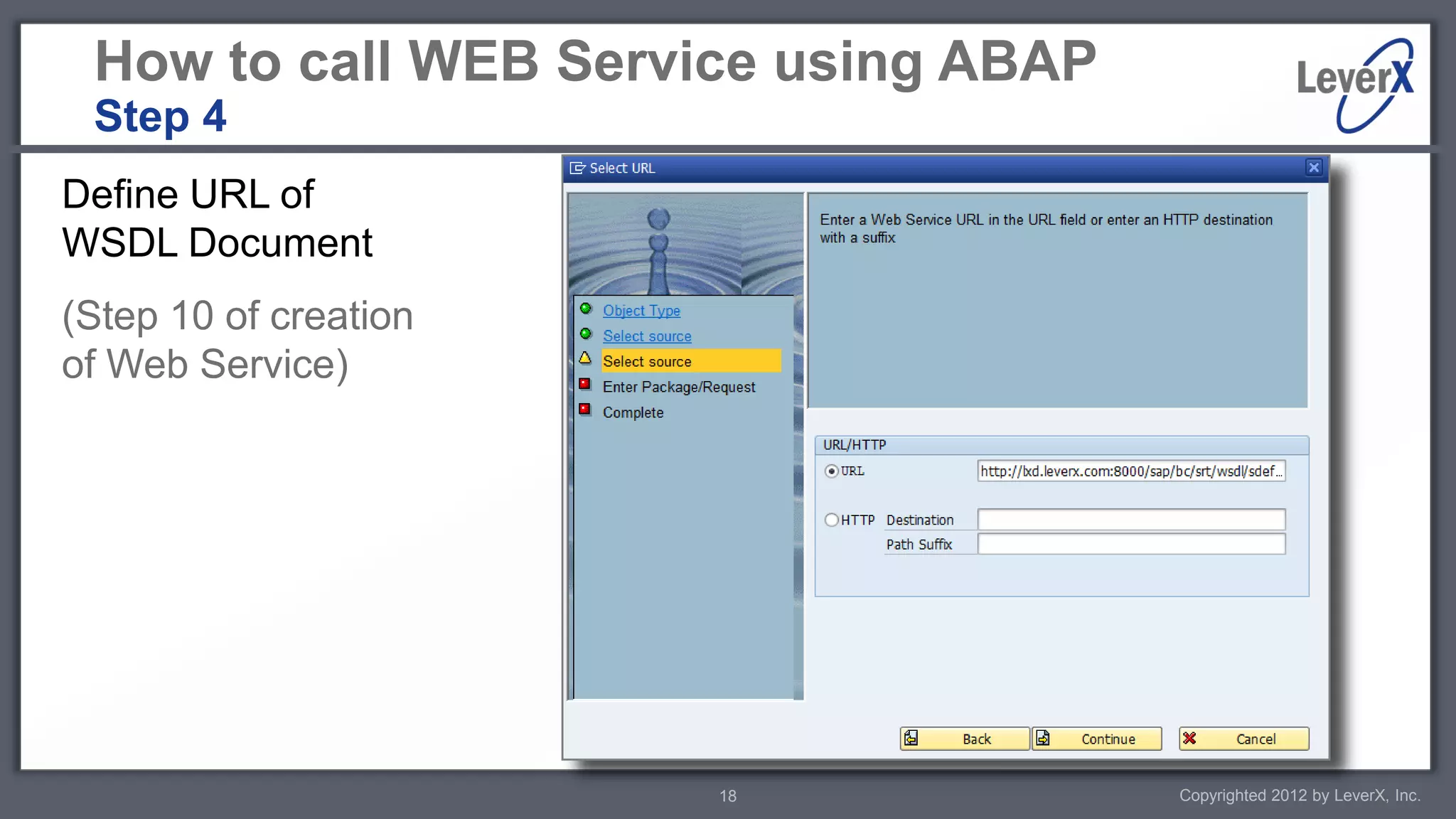 How to call WEB Service using ABAP
Step 4

LeverX

Define URL of WSDL Document

(Step 10 of creation of Web Service)

Select URL

Object Type
Select source
Select source
Enter Package/Request
Complete

Enter a Web Service URL in the URL field or enter an HTTP destination with a suffix

URL/HTTP
URL http://lxd.leverx.com:8000/sap/bc/srt/wsdl/sdef...
HTTP Destination
Path Suffix

Back Continue Cancel

18

Copyrighted 2012 by LeverX, Inc.